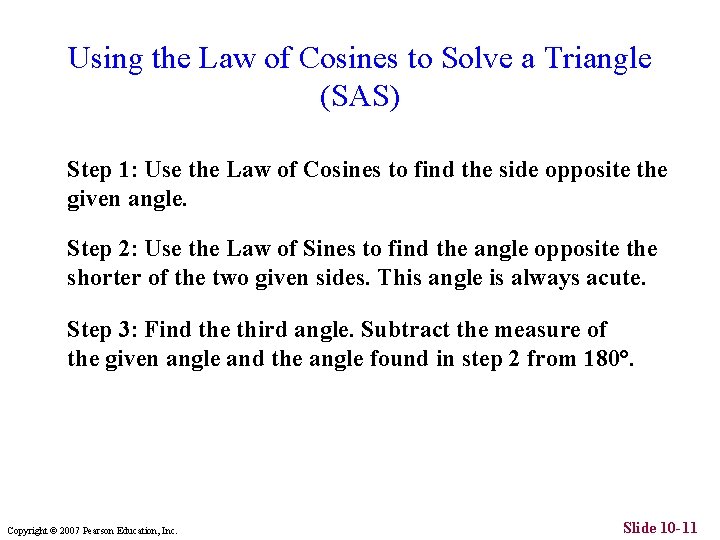 Using the Law of Cosines to Solve a Triangle (SAS)

Step 1: Use the Law of Cosines to find the side opposite the given angle.

Step 2: Use the Law of Sines to find the angle opposite the shorter of the two given sides. This angle is always acute.

Step 3: Find the third angle. Subtract the measure of the given angle and the angle found in step 2 from 180°.

Copyright © 2007 Pearson Education, Inc.

Slide 10-11